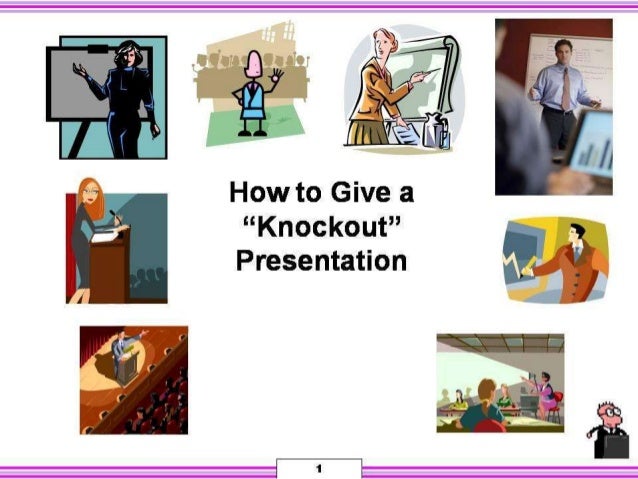 How to Give a
“Knockout”
Presentation

1